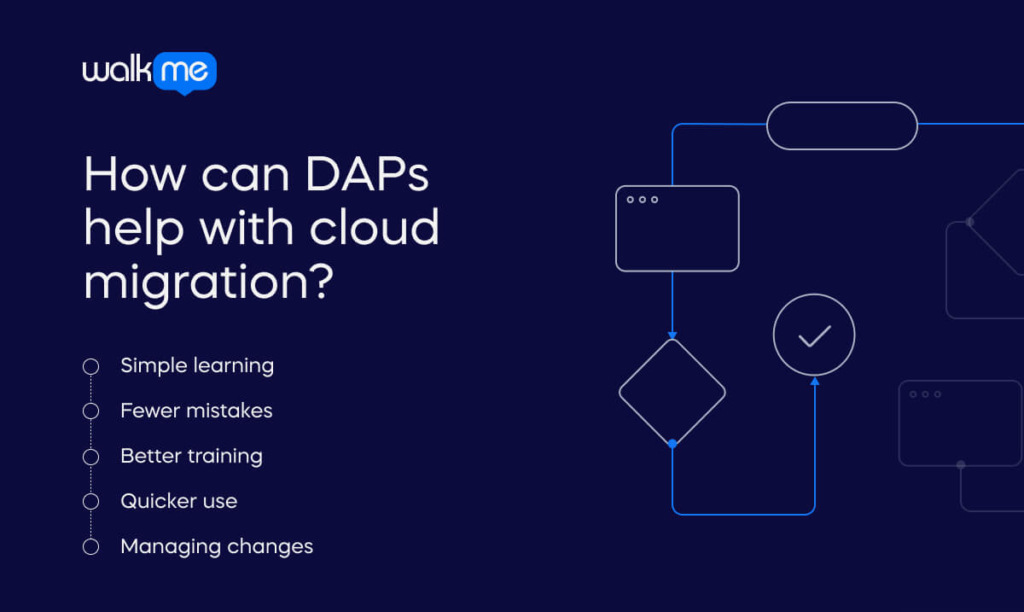 walk me

How can DAPs help with cloud migration?

Simple learning
Fewer mistakes
Better training
Quicker use
Managing changes